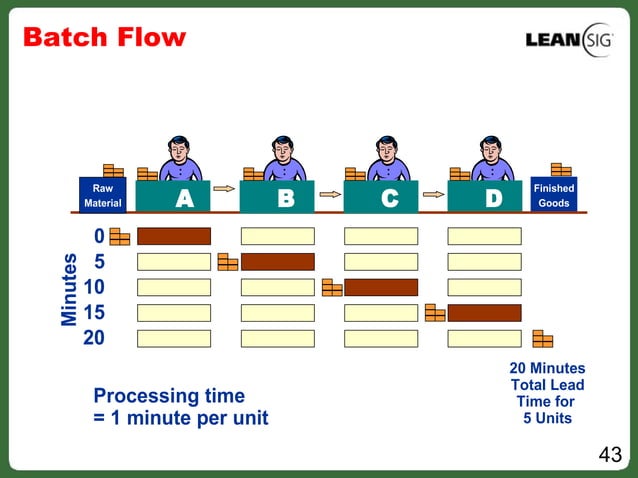 Batch Flow

LEAN SIG

Raw Material

A

B

C

D

Finished Goods

Minutes

0

5

10

15

20

20 Minutes Total Lead Time for 5 Units

Processing time = 1 minute per unit

43